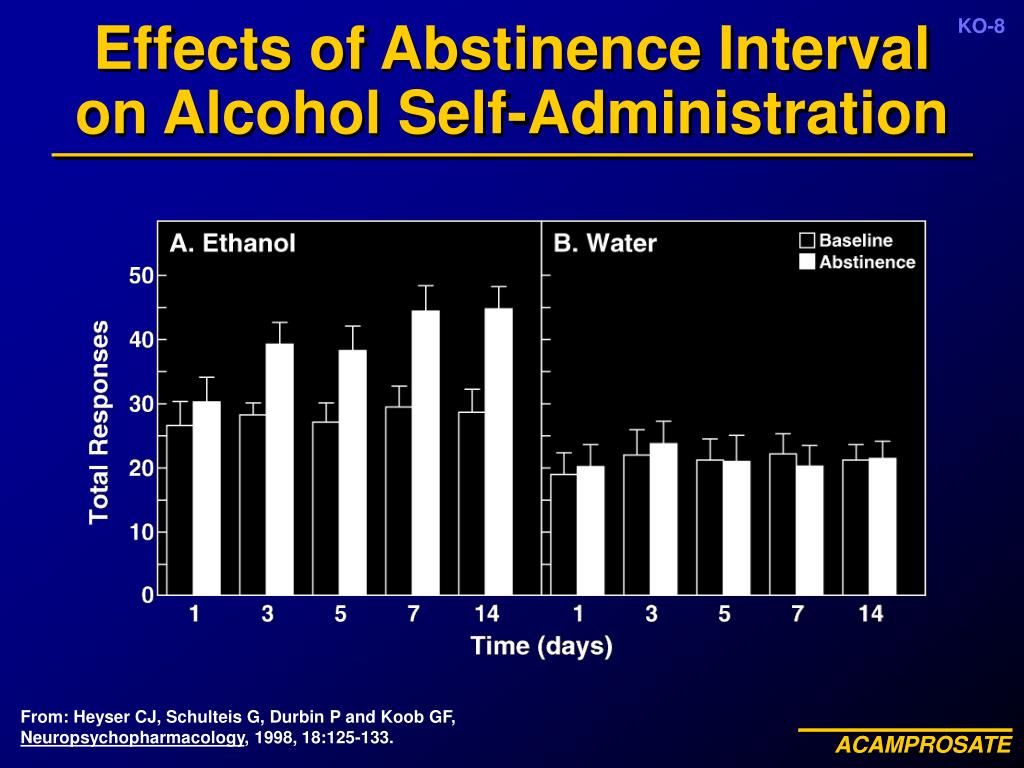 KO-8

Effects of Abstinence Interval on Alcohol Self-Administration

A. Ethanol

B. Water

Baseline
Abstinence

Total Responses

50
40
30
20
10
0

1 3 5 7 14 1 3 5 7 14

Time (days)

From: Heyser CJ, Schulteis G, Durbin P and Koob GF, Neuropsychopharmacology, 1998, 18:125-133.

ACAMPROSATE